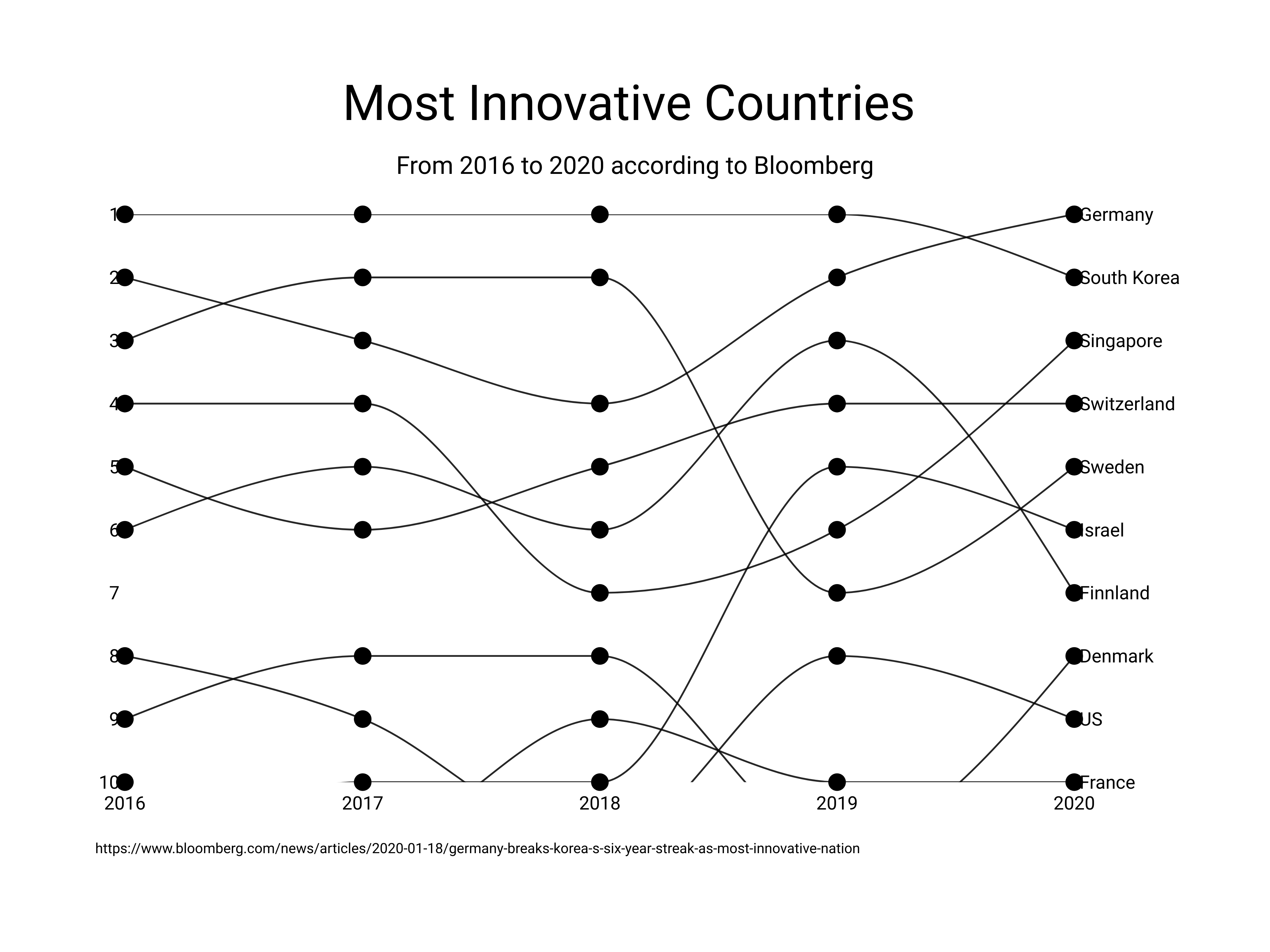 Most Innovative Countries

From 2016 to 2020 according to Bloomberg

1
2
3
4
5
6
7
8
9
10

Germany
South Korea
Singapore
Switzerland
Sweden
Israel
Finnland
Denmark
US
France

2016
2017
2018
2019
2020

https://www.bloomberg.com/news/articles/2020-01-18/germany-breaks-korea-s-six-year-streak-as-most-innovative-nation